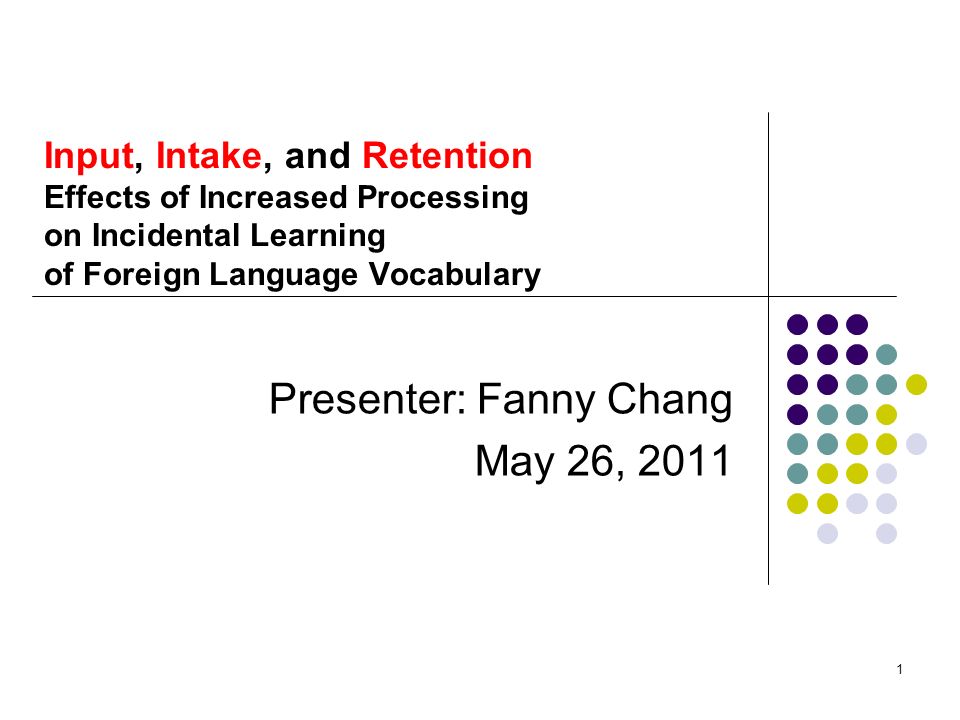 Input, Intake, and Retention
Effects of Increased Processing on Incidental Learning of Foreign Language Vocabulary

Presenter: Fanny Chang
May 26, 2011

1